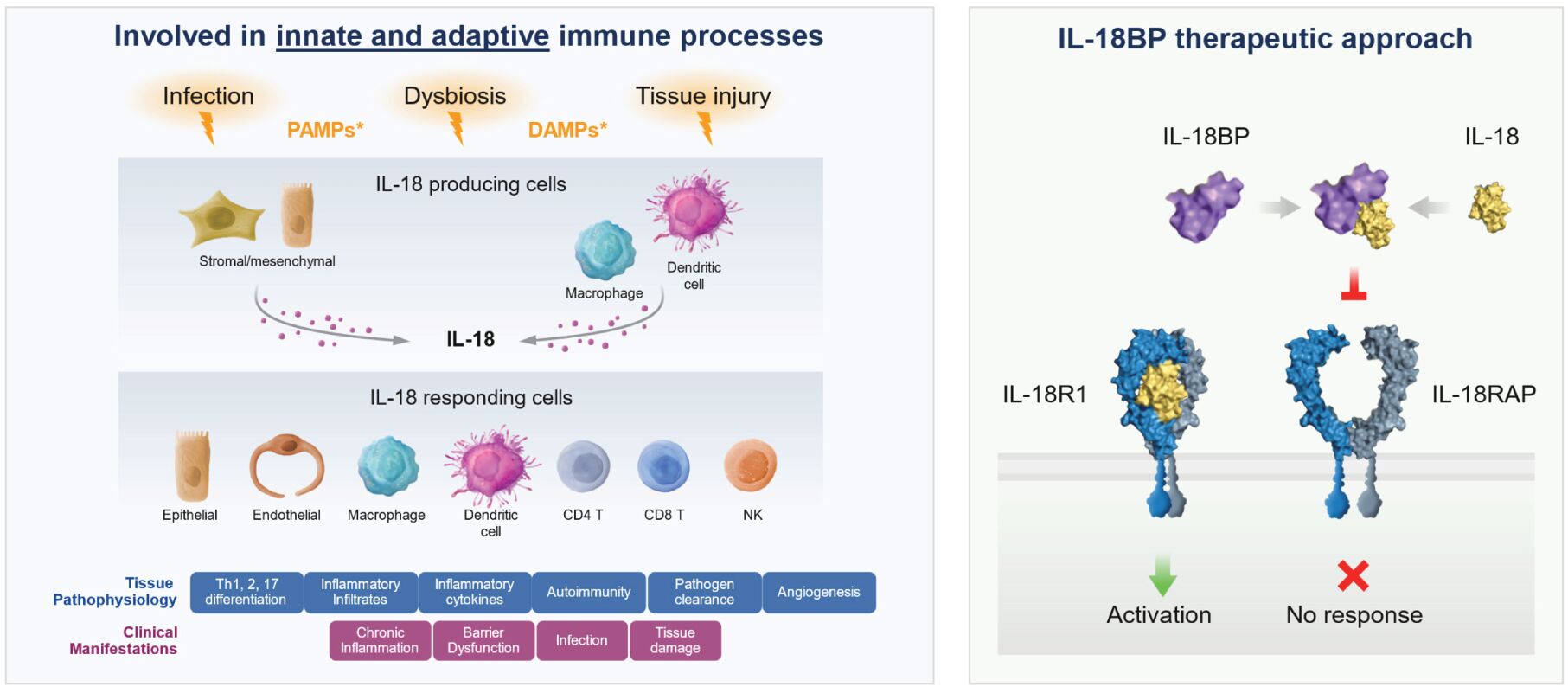 Involved in innate and adaptive immune processes

Infection PAMPs* Dysbiosis DAMPs* Tissue injury

IL-18 producing cells

Stromal/mesenchymal

Macrophage

Dendritic cell

IL-18

IL-18 responding cells

Epithelial Endothelial Macrophage Dendritic cell CD4 T CD8 T NK

Tissue Pathophysiology

Th1, 2, 17 differentiation

Inflammatory Infiltrates

Inflammatory cytokines

Autoimmunity

Pathogen clearance

Angiogenesis

Clinical Manifestations

Chronic Inflammation

Barrier Dysfunction

Infection

Tissue damage

IL-18BP therapeutic approach

IL-18BP

IL-18

IL-18R1

IL-18RAP

Activation

No response